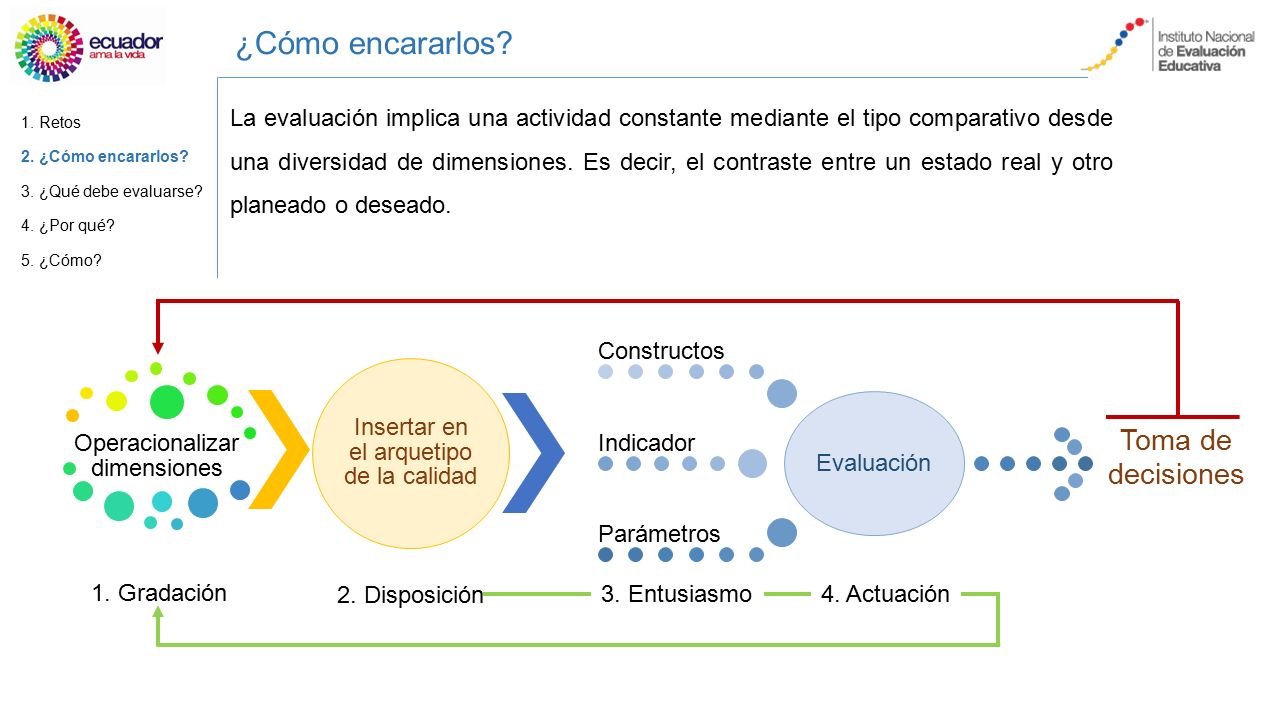 ecuador
ama la vida

¿Cómo encararlos?

Instituto Nacional de Evaluación Educativa

1. Retos
2. ¿Cómo encararlos?
3. ¿Qué debe evaluarse?
4. ¿Por qué?
5. ¿Cómo?

La evaluación implica una actividad constante mediante el tipo comparativo desde una diversidad de dimensiones. Es decir, el contraste entre un estado real y otro planeado o deseado.

Operacionalizar dimensiones

Insertar en el arquetipo de la calidad

Constructos

Indicador

Parámetros

Evaluación

Toma de decisiones

1. Gradación

2. Disposición

3. Entusiasmo

4. Actuación